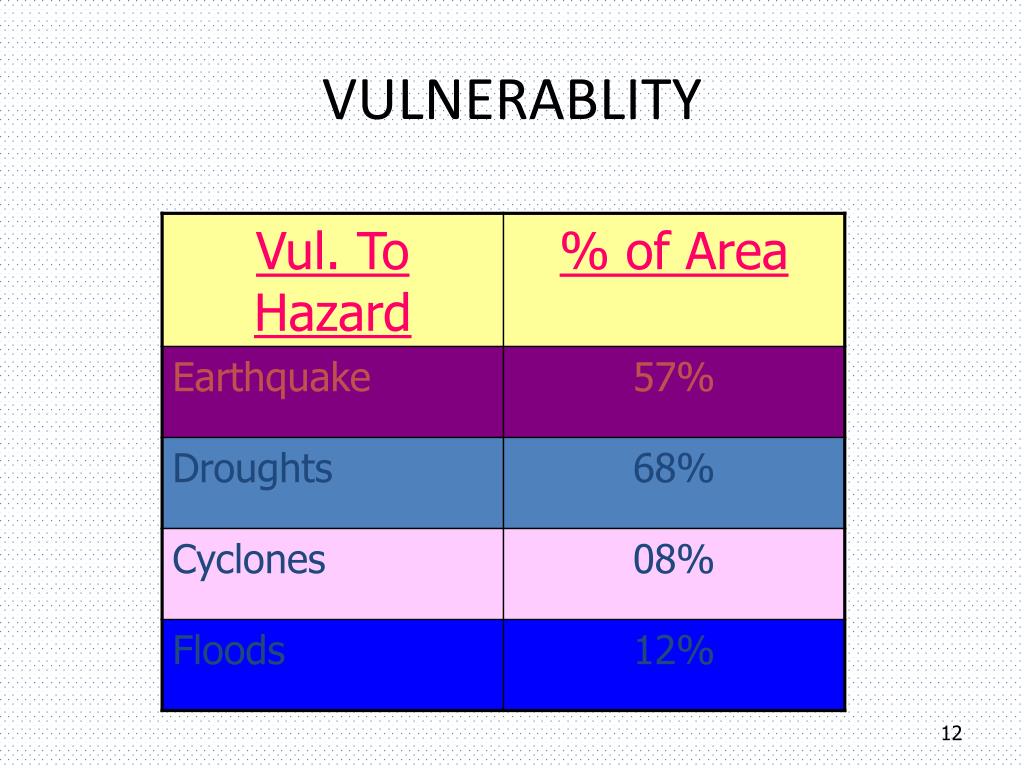 VULNERABLITY

| Vul. To Hazard | % of Area |
|---|---|
| Earthquake | 57% |
| Droughts | 68% |
| Cyclones | 08% |
| Floods | 12% |

12